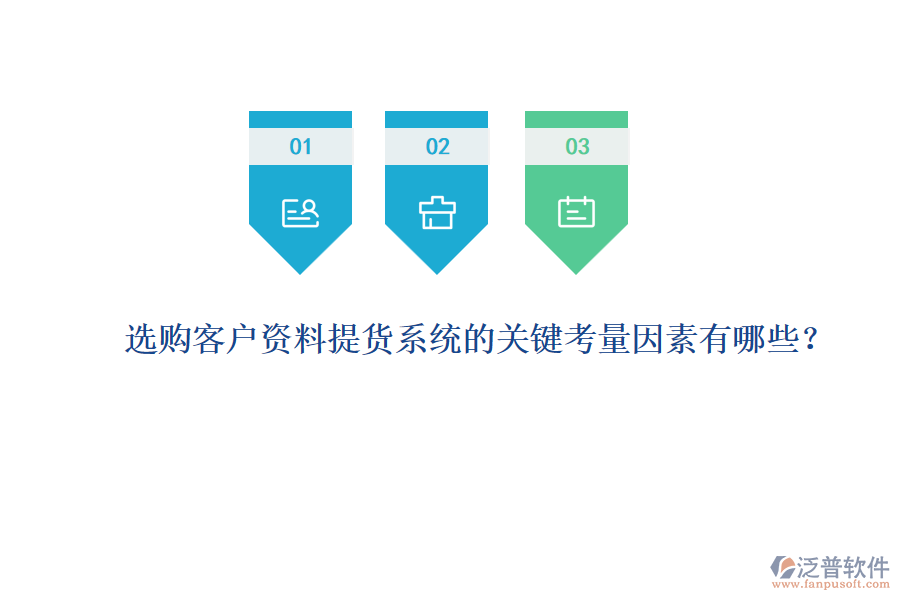 01

02

03

选购客户资料提货系统的关键考量因素有哪些？

泛普软件
www.fanpusoft.com